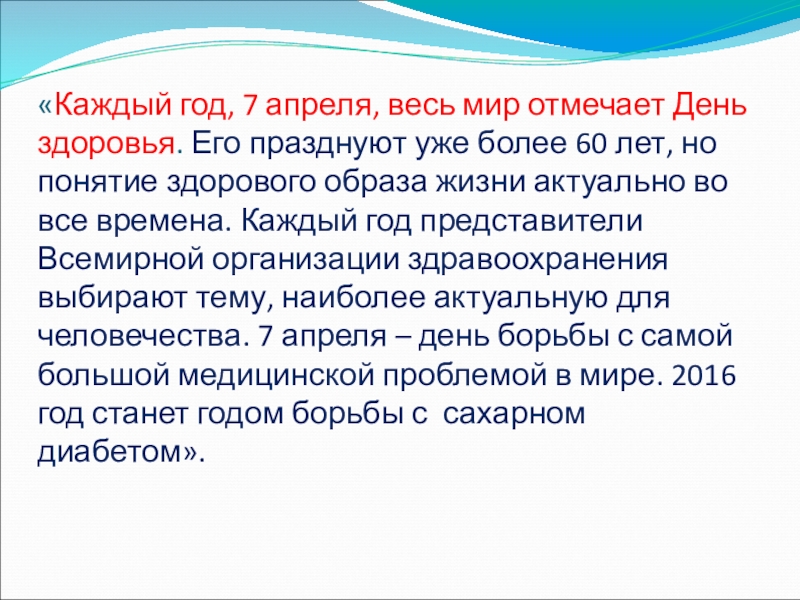 «Каждый год, 7 апреля, весь мир отмечает День здоровья. Его празднуют уже более 60 лет, но понятие здорового образа жизни актуально во все времена. Каждый год представители Всемирной организации здравоохранения выбирают тему, наиболее актуальную для человечества. 7 апреля – день борьбы с самой большой медицинской проблемой в мире. 2016 год станет годом борьбы с  сахарном диабетом».